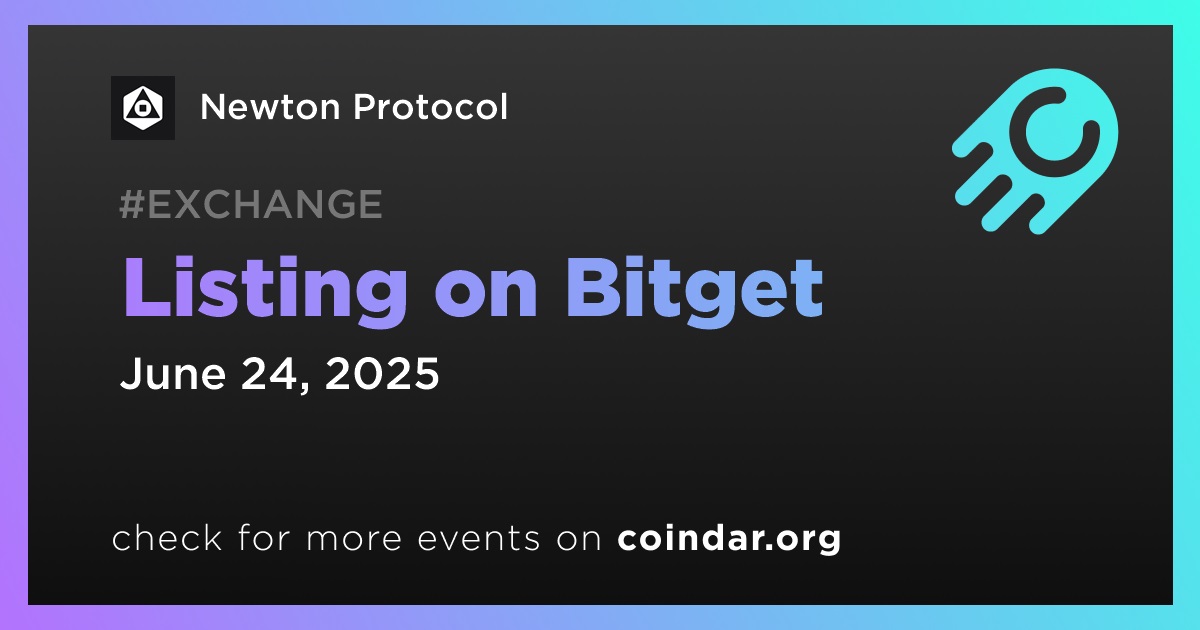 Newton Protocol

#EXCHANGE

Listing on Bitget

June 24, 2025

check for more events on coindar.org